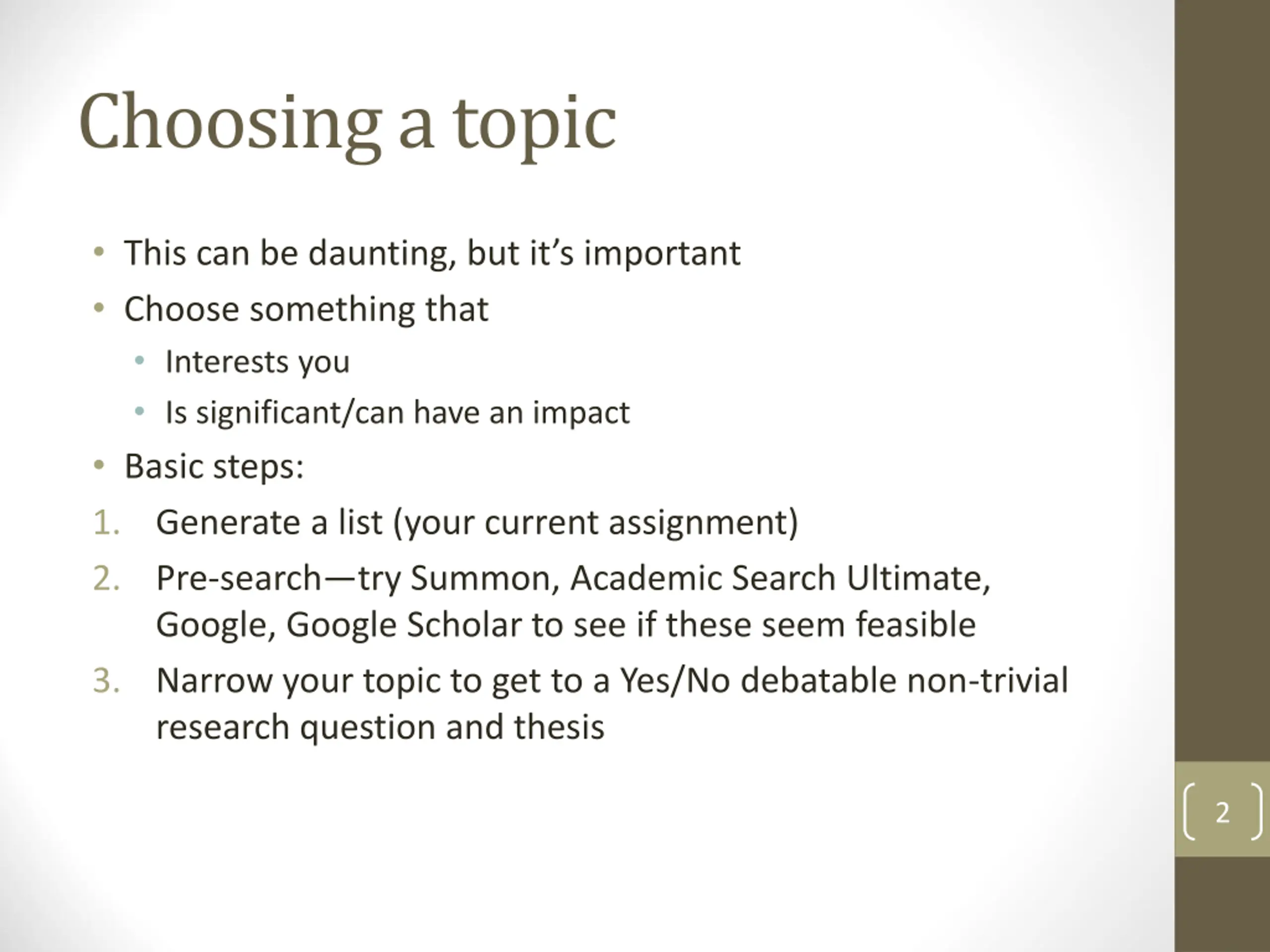 Choosing a topic

• This can be daunting, but it’s important
• Choose something that
  • Interests you
  • Is significant/can have an impact
• Basic steps:
1. Generate a list (your current assignment)
2. Pre-search—try Summon, Academic Search Ultimate, Google, Google Scholar to see if these seem feasible
3. Narrow your topic to get to a Yes/No debatable non-trivial research question and thesis

2